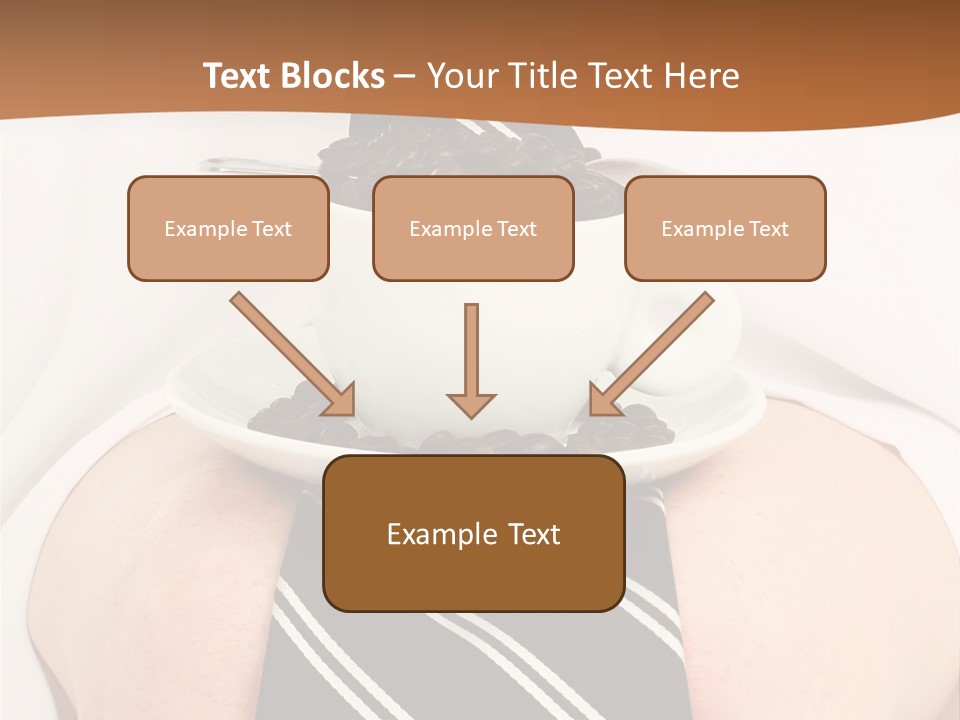 Text Blocks – Your Title Text Here

Example Text

Example Text

Example Text

Example Text